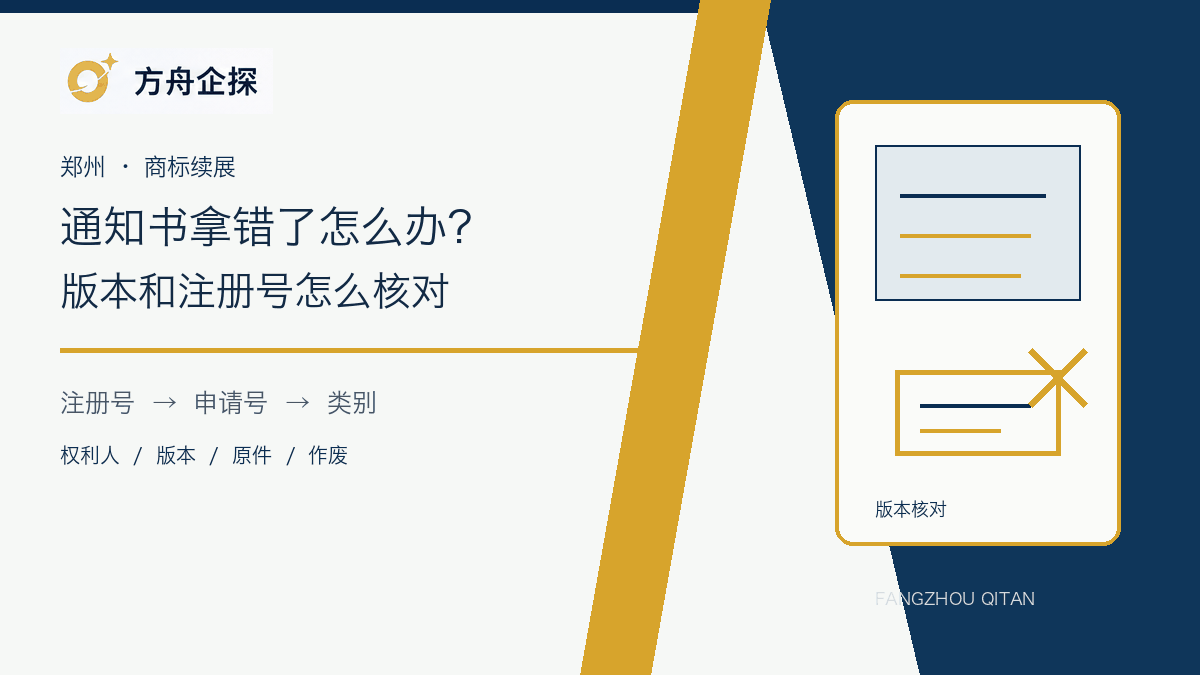 方舟企探

郑州 · 商标续展

通知书拿错了怎么办?

版本和注册号怎么核对

注册号 → 申请号 → 类别

权利人 / 版本 / 原件 / 作废

版本核对

FANGZHOU QITAN